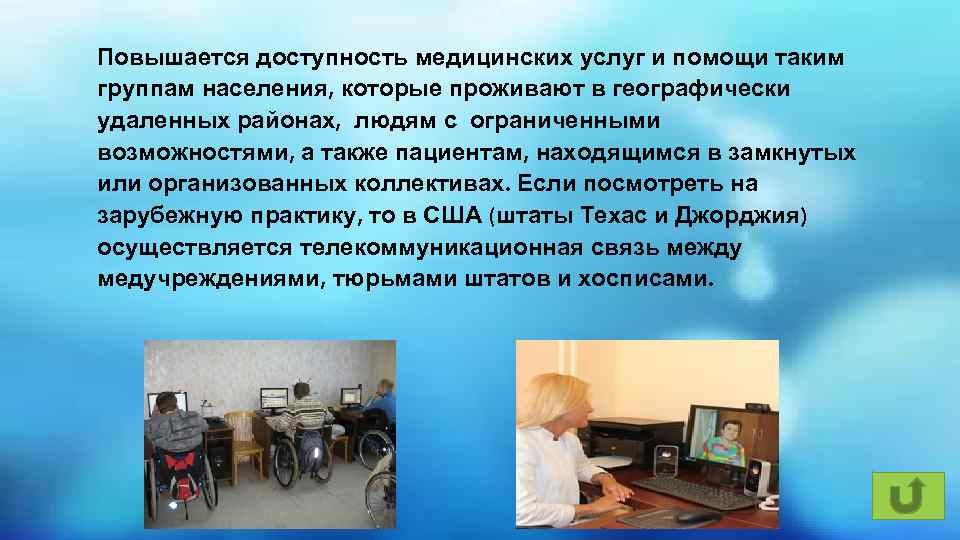 Повышается доступность медицинских услуг и помощи таким группам населения, которые проживают в географически удаленных районах, людям с ограниченными возможностями, а также пациентам, находящимся в замкнутых или организованных коллективах. Если посмотреть на зарубежную практику, то в США (штаты Техас и Джорджия) осуществляется телекоммуникационная связь между медучреждениями, тюрьмами штатов и хосписами.